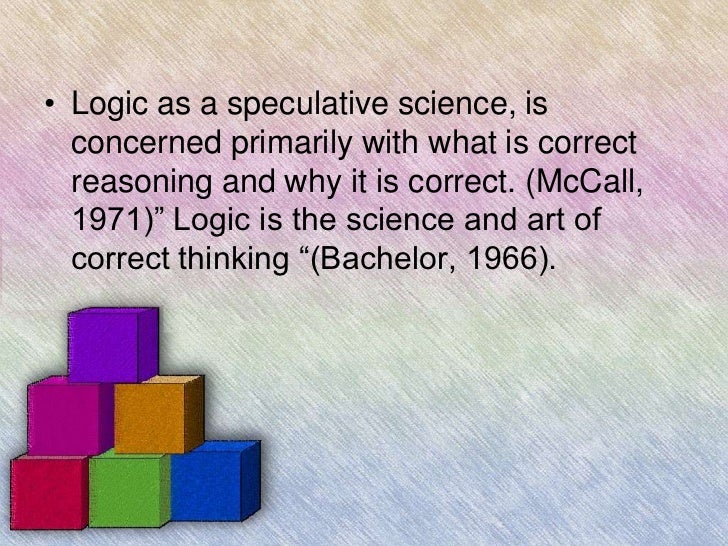 • Logic as a speculative science, is concerned primarily with what is correct reasoning and why it is correct. (McCall, 1971)” Logic is the science and art of correct thinking “(Bachelor, 1966).